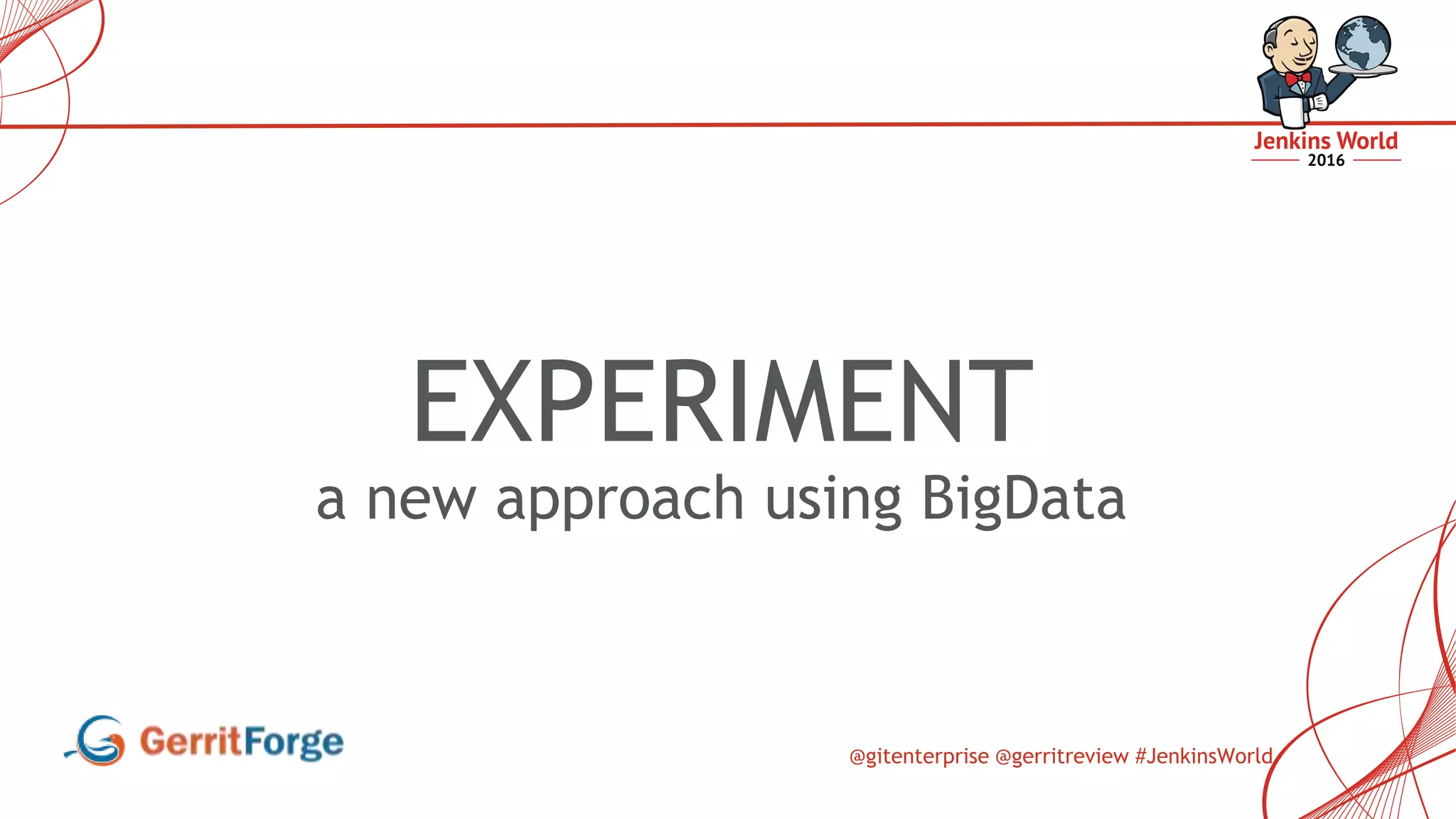 Jenkins World
2016

EXPERIMENT
a new approach using BigData

GerritForge

@gitenterprise @gerritreview #JenkinsWorld